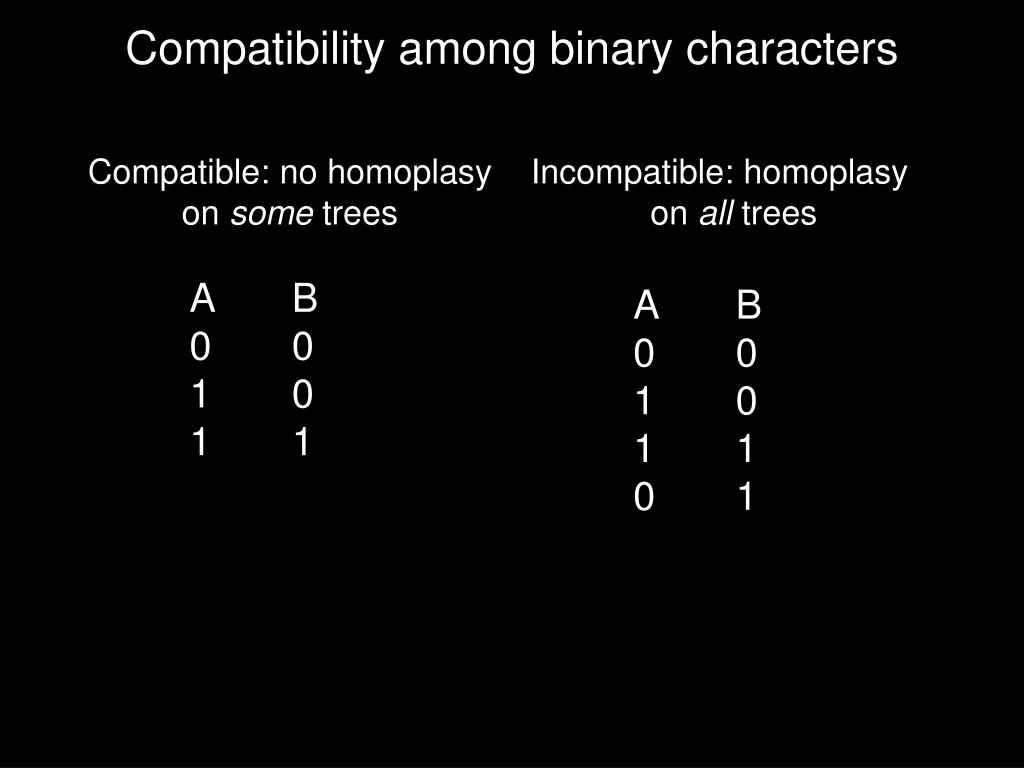 Compatibility among binary characters

Compatible: no homoplasy on some trees

| A | B |
|---|---|
| 0 | 0 |
| 1 | 0 |
| 1 | 1 |

Incompatible: homoplasy on all trees

| A | B |
|---|---|
| 0 | 0 |
| 1 | 0 |
| 1 | 1 |
| 0 | 1 |